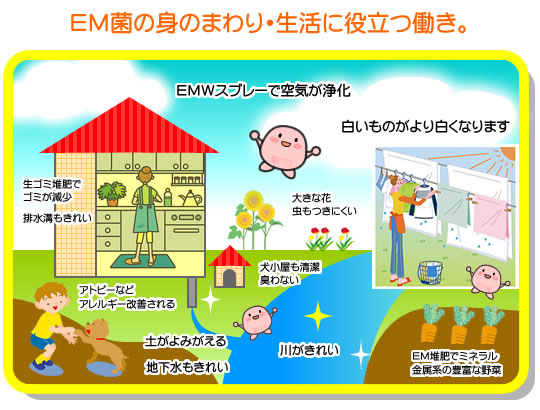 EM菌の身のまわり・生活に役立つ働き。

EMWスプレーで空気が浄化

白いものがより白くなります

生ゴミ堆肥でゴミが減少

排水溝もきれい

大きな花
虫もつきにくい

犬小屋も清潔
臭わない

アトピーなど
アレルギー改善される

土がよみがえる

地下水もきれい

川がきれい

EM堆肥でミネラル
金属系の豊富な野菜